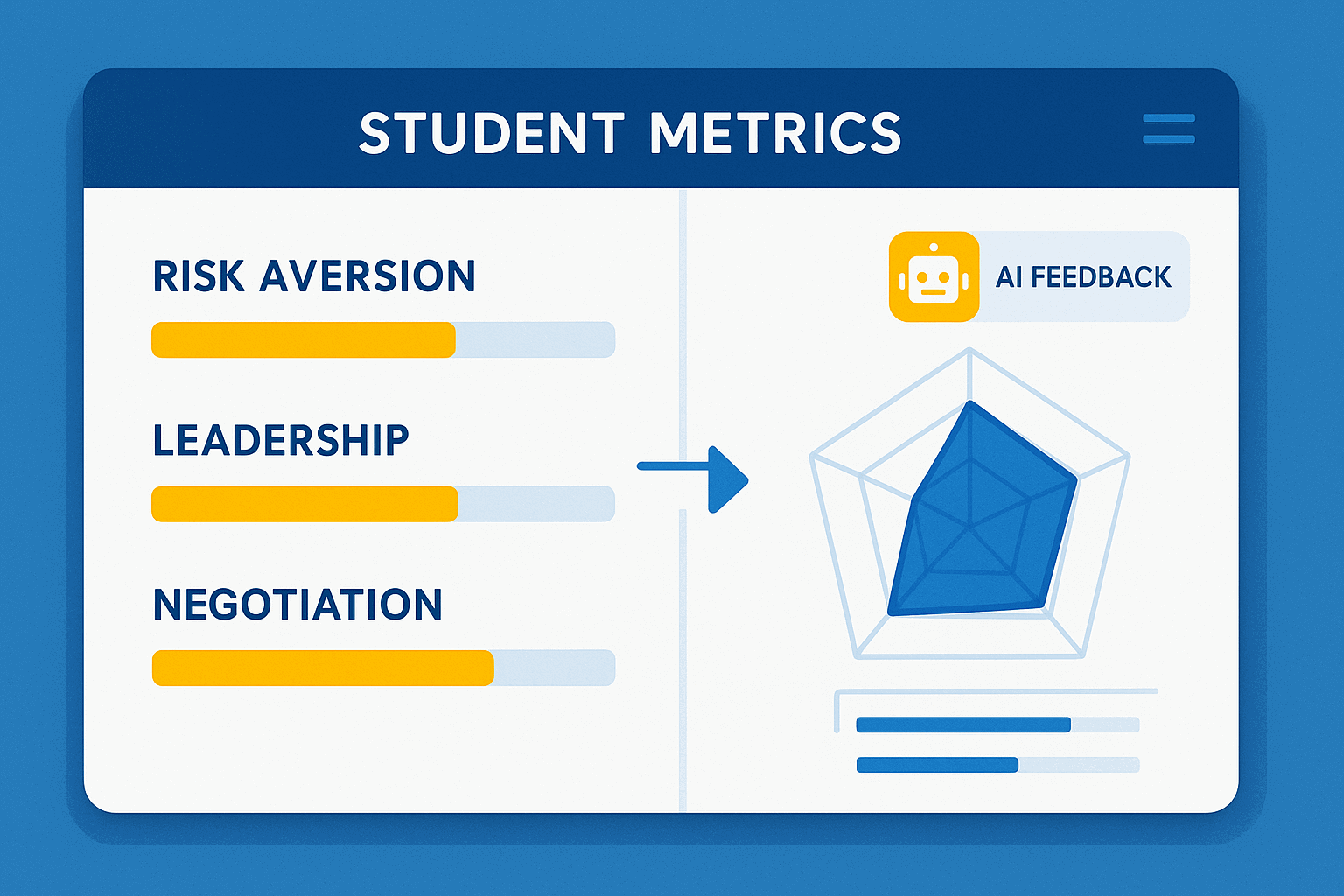 STUDENT METRICS

RISK AVERSION

LEADERSHIP

NEGOTIATION

AI FEEDBACK